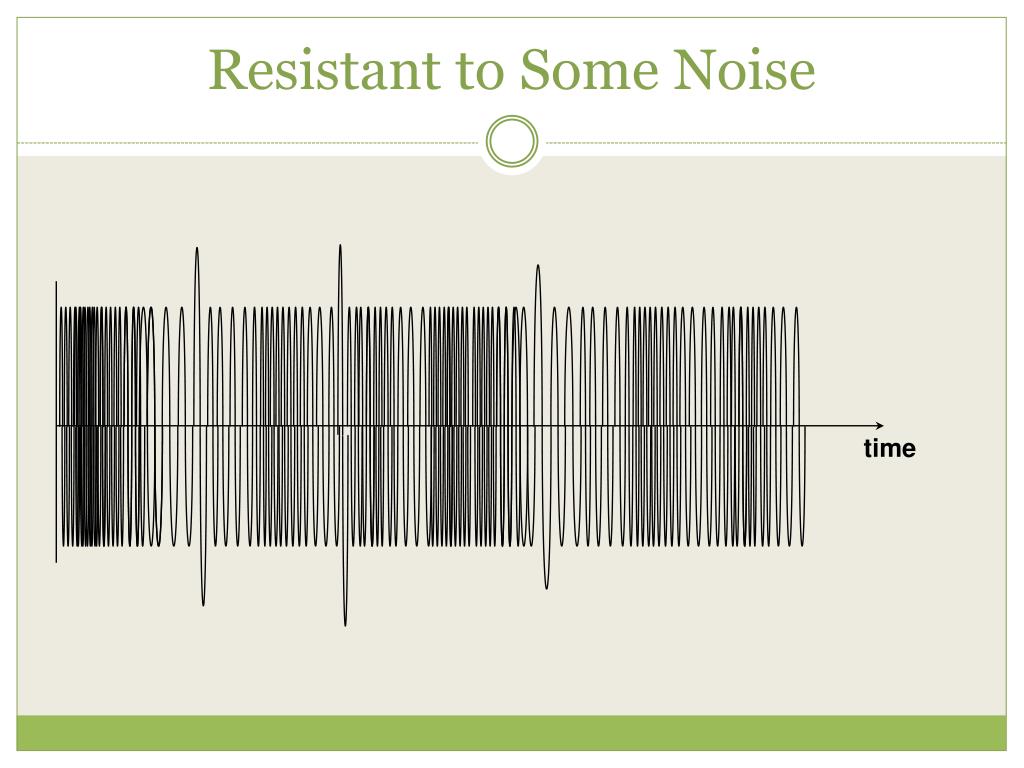 Resistant to Some Noise

time